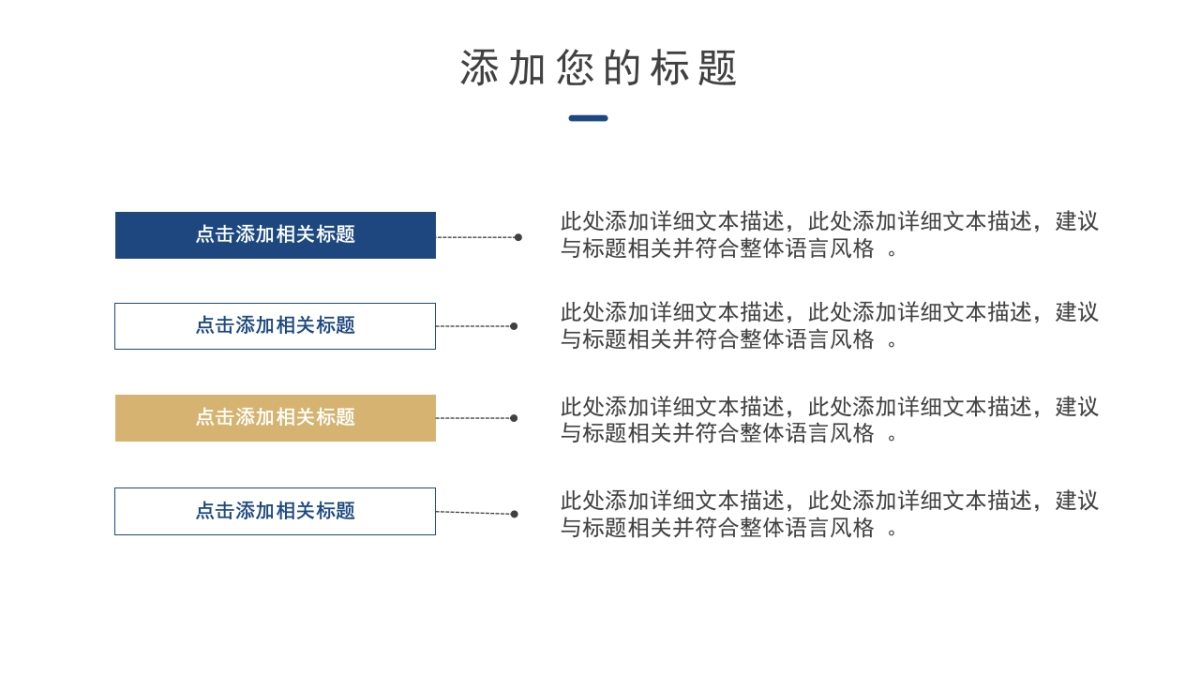 添加您的标题

点击添加相关标题

此处添加详细文本描述，此处添加详细文本描述，建议与标题相关并符合整体语言风格 。

点击添加相关标题

此处添加详细文本描述，此处添加详细文本描述，建议与标题相关并符合整体语言风格 。

点击添加相关标题

此处添加详细文本描述，此处添加详细文本描述，建议与标题相关并符合整体语言风格 。

点击添加相关标题

此处添加详细文本描述，此处添加详细文本描述，建议与标题相关并符合整体语言风格 。